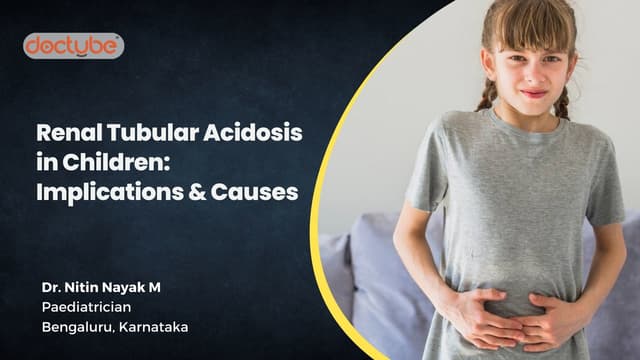 doctube™

Renal Tubular Acidosis in Children: Implications & Causes

Dr. Nitin Nayak M
Paediatrician
Bengaluru, Karnataka